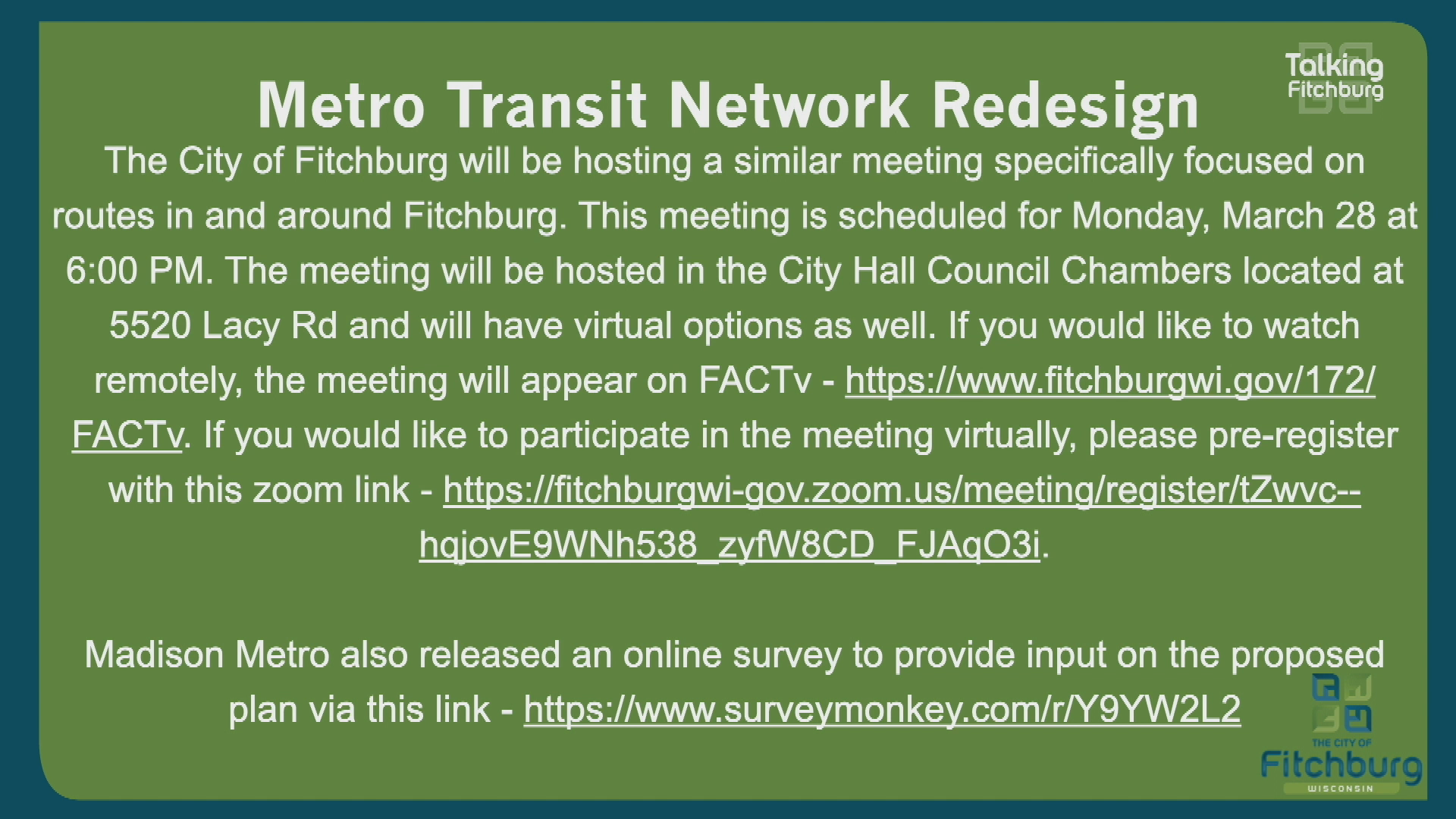 Talking Fitchburg

Metro Transit Network Redesign

The City of Fitchburg will be hosting a similar meeting specifically focused on routes in and around Fitchburg. This meeting is scheduled for Monday, March 28 at 6:00 PM. The meeting will be hosted in the City Hall Council Chambers located at 5520 Lacy Rd and will have virtual options as well. If you would like to watch remotely, the meeting will appear on FACTv - https://www.fitchburgwi.gov/172/FACTv. If you would like to participate in the meeting virtually, please pre-register with this zoom link - https://fitchburgwi-gov.zoom.us/meeting/register/tZwvc--hqjovE9WNh538_zyfW8CD_FJAqO3i.

Madison Metro also released an online survey to provide input on the proposed plan via this link - https://www.surveymonkey.com/r/Y9YW2L2

THE CITY OF
Fitchburg
WISCONSIN